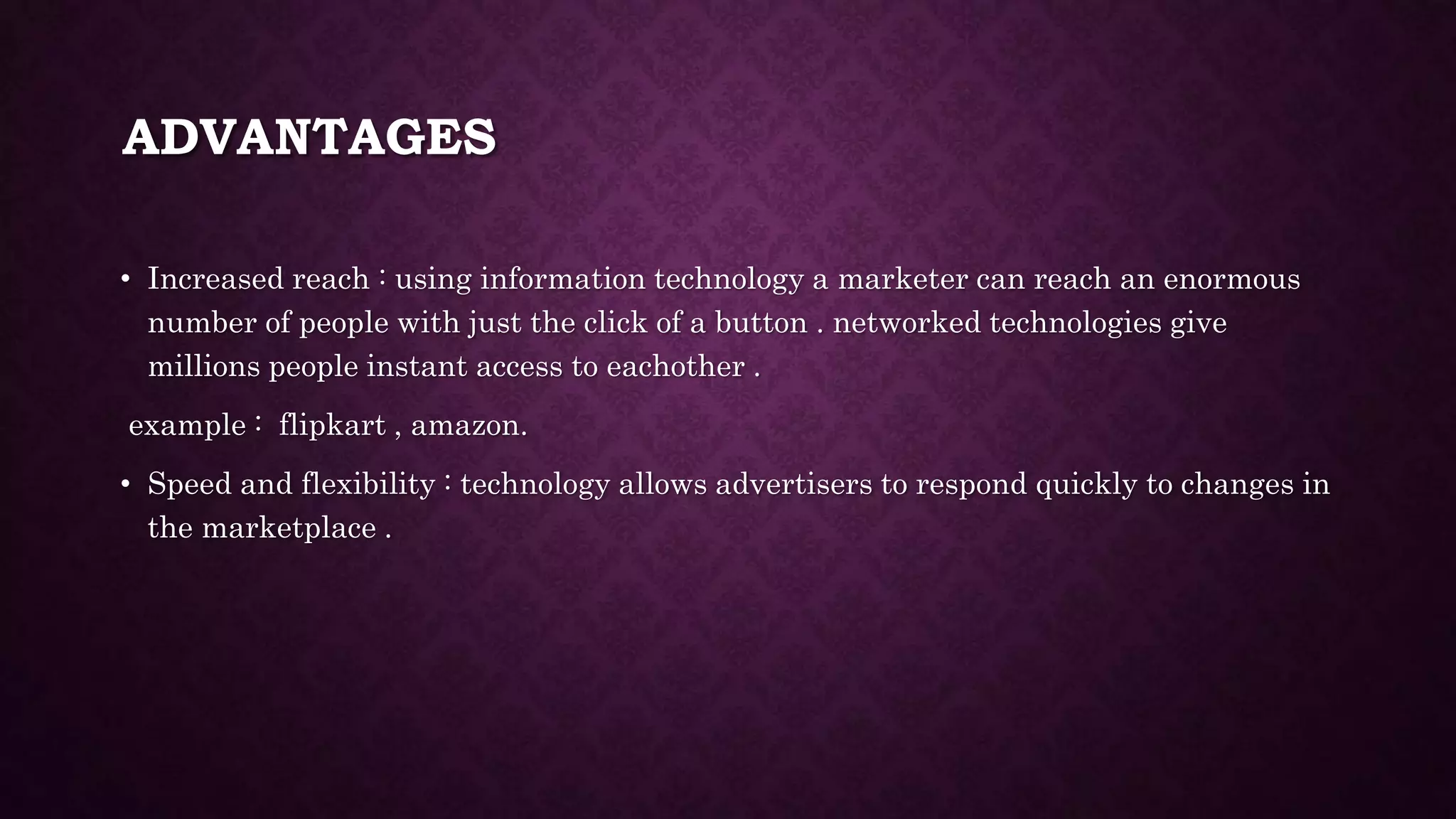 ADVANTAGES

• Increased reach : using information technology a marketer can reach an enormous number of people with just the click of a button . networked technologies give millions people instant access to eachother .

example : flipkart , amazon.

• Speed and flexibility : technology allows advertisers to respond quickly to changes in the marketplace .